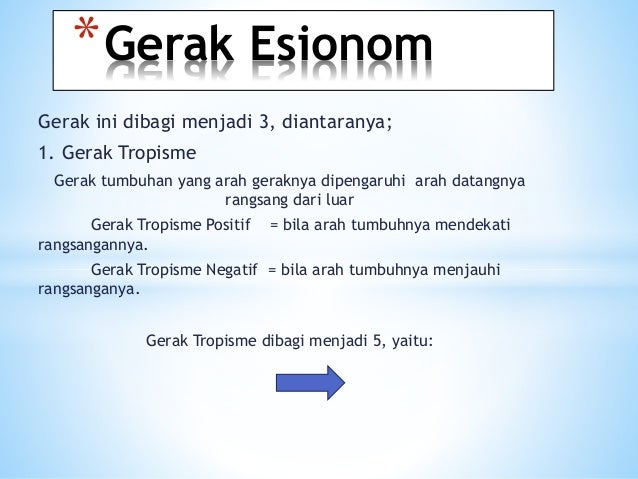 *Gerak Esionom

Gerak ini dibagi menjadi 3, diantaranya;

1. Gerak Tropisme

Gerak tumbuhan yang arah geraknya dipengaruhi arah datangnya rangsang dari luar

Gerak Tropisme Positif = bila arah tumbuhnya mendekati rangsangannya.

Gerak Tropisme Negatif = bila arah tumbuhnya menjauhi rangsanganya.

Gerak Tropisme dibagi menjadi 5, yaitu: